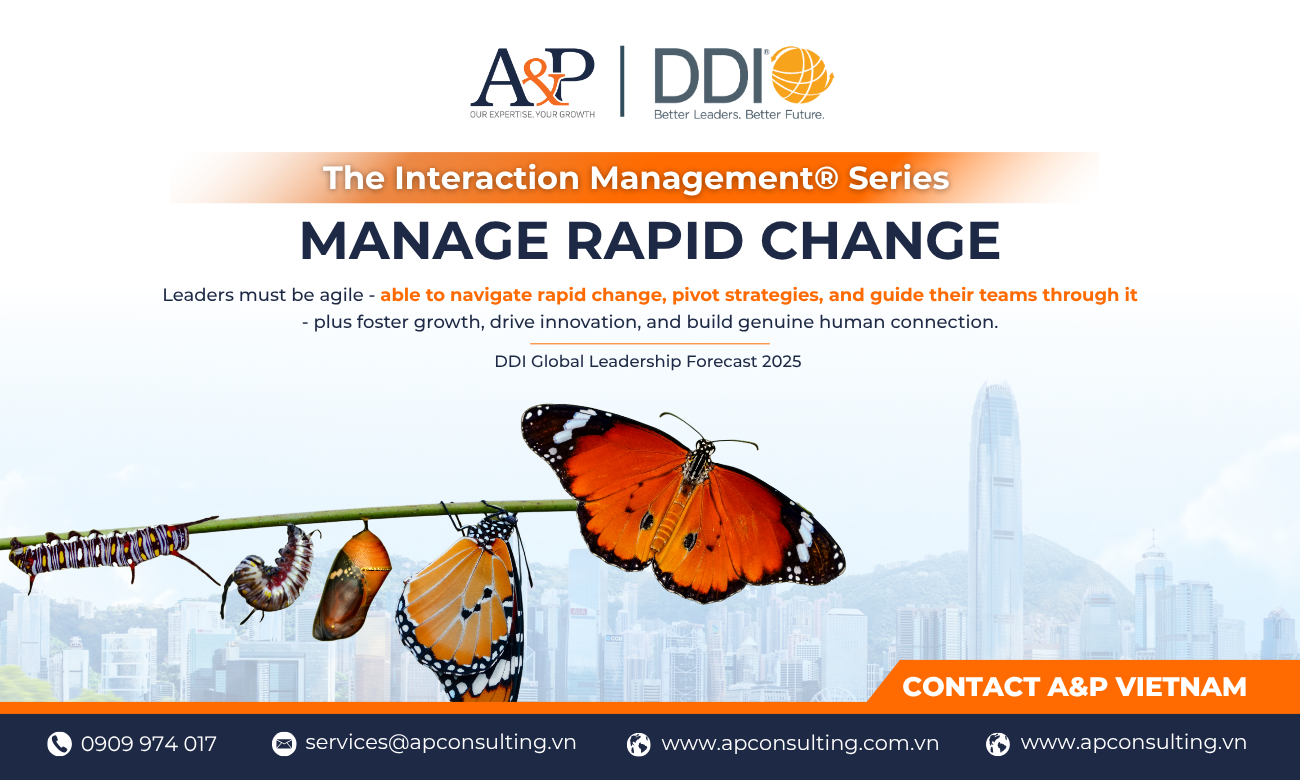 A&P
OUR EXPERTISE. YOUR GROWTH

DDI®
Better Leaders. Better Future.

The Interaction Management® Series

MANAGE RAPID CHANGE

Leaders must be agile - able to navigate rapid change, pivot strategies, and guide their teams through it - plus foster growth, drive innovation, and build genuine human connection.

DDI Global Leadership Forecast 2025

CONTACT A&P VIETNAM

0909 974 017
services@apconsulting.vn
www.apconsulting.com.vn
www.apconsulting.vn